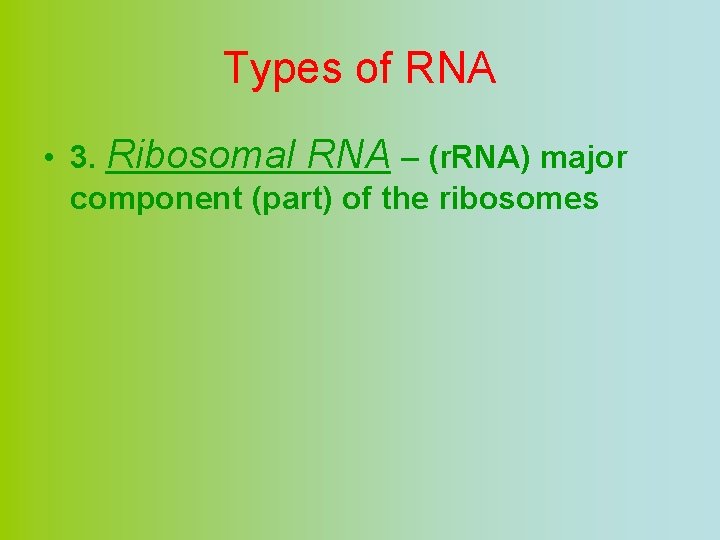 Types of RNA

• 3. Ribosomal RNA – (rRNA) major component (part) of the ribosomes